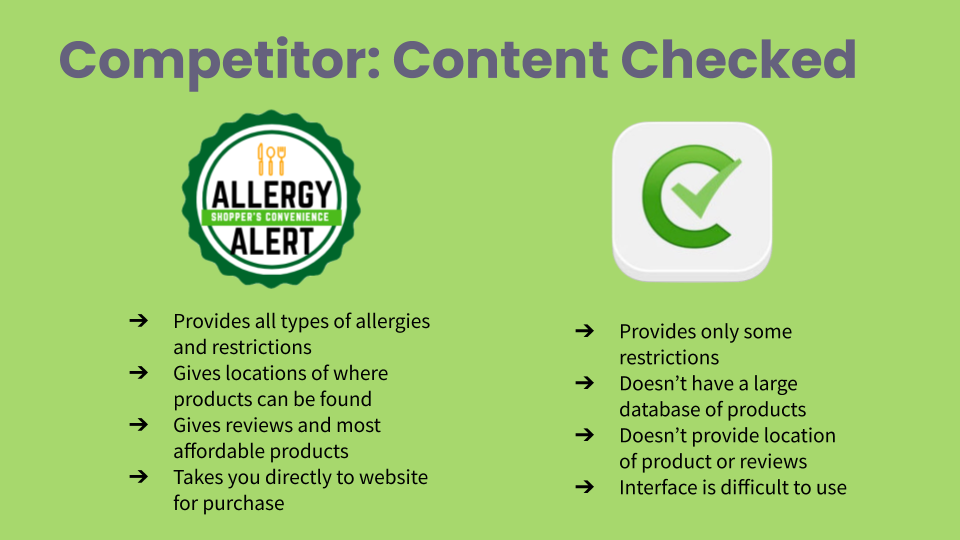 Competitor: Content Checked

ALLERGY
SHOPPER'S CONVENIENCE
ALERT

➔ Provides all types of allergies and restrictions
➔ Gives locations of where products can be found
➔ Gives reviews and most affordable products
➔ Takes you directly to website for purchase

➔ Provides only some restrictions
➔ Doesn't have a large database of products
➔ Doesn't provide location of product or reviews
➔ Interface is difficult to use